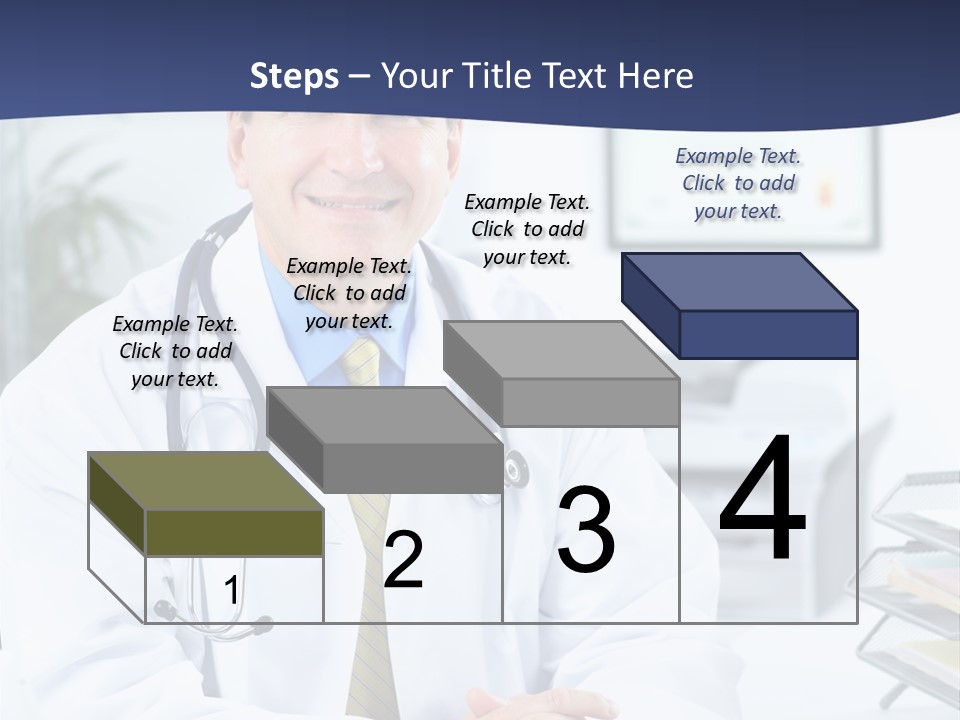 Steps – Your Title Text Here

Example Text. Click to add your text.

Example Text. Click to add your text.

Example Text. Click to add your text.

Example Text. Click to add your text.

1

2

3

4